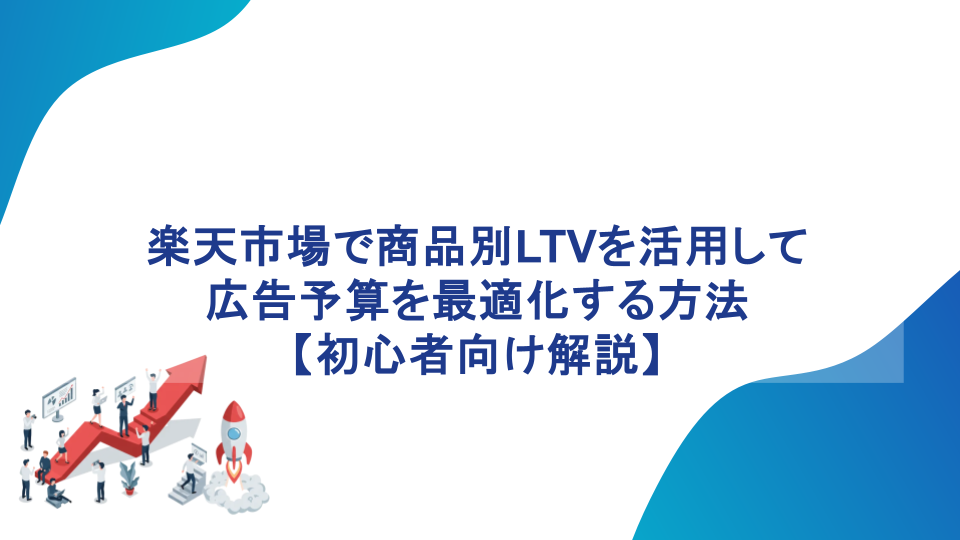 楽天市場で商品別LTVを活用して
広告予算を最適化する方法
【初心者向け解説】